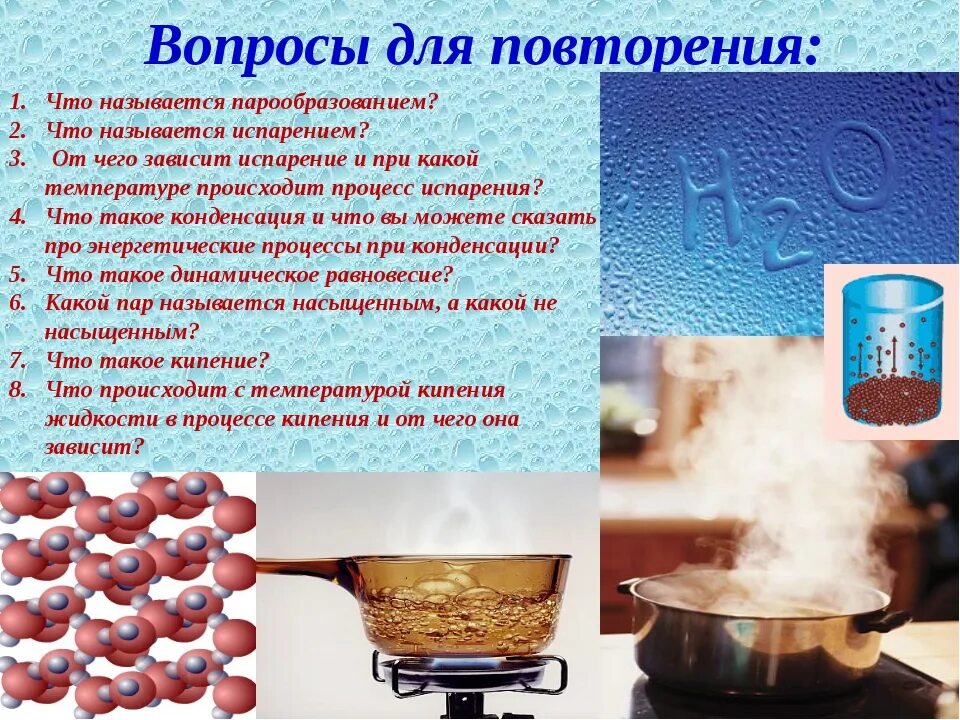 Вопросы для повторения:

1. Что называется парообразованием?
2. Что называется испарением?
3. От чего зависит испарение и при какой температуре происходит процесс испарения?
4. Что такое конденсация и что вы можете сказать про энергетические процессы при конденсации?
5. Что такое динамическое равновесие?
6. Какой пар называется насыщенным, а какой не насыщенным?
7. Что такое кипение?
8. Что происходит с температурой кипения жидкости в процессе кипения и от чего она зависит?

$H_2O$